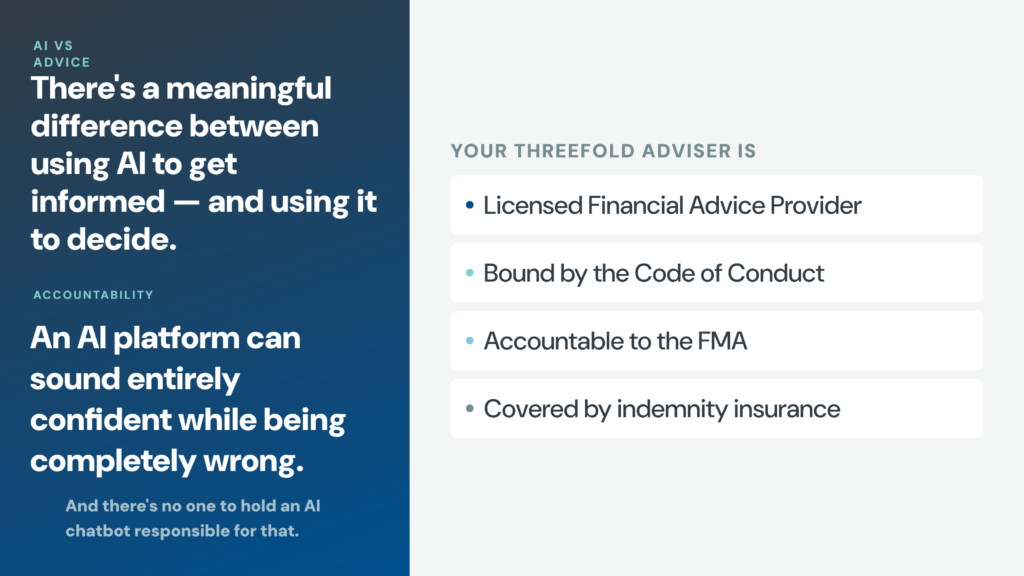 AI VS ADVICE

There's a meaningful difference between using AI to get informed — and using it to decide.

ACCOUNTABILITY

An AI platform can sound entirely confident while being completely wrong.

And there's no one to hold an AI chatbot responsible for that.

YOUR THREEFOLD ADVISER IS

• Licensed Financial Advice Provider

• Bound by the Code of Conduct

• Accountable to the FMA

• Covered by indemnity insurance